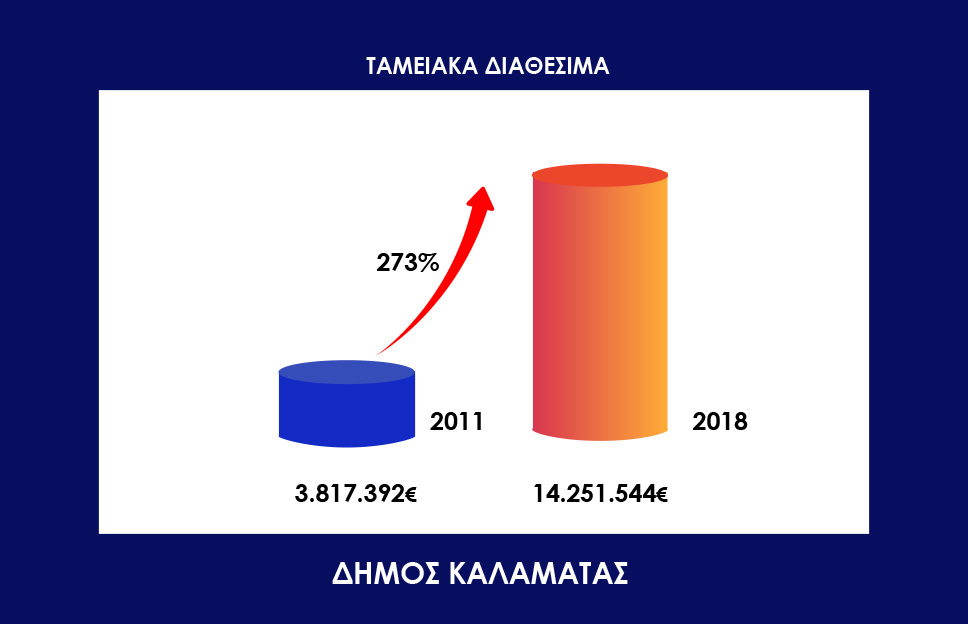 ΤΑΜΕΙΑΚΑ ΔΙΑΘΕΣΙΜΑ

273%

2011

2018

3.817.392€

14.251.544€

ΔΗΜΟΣ ΚΑΛΑΜΑΤΑΣ